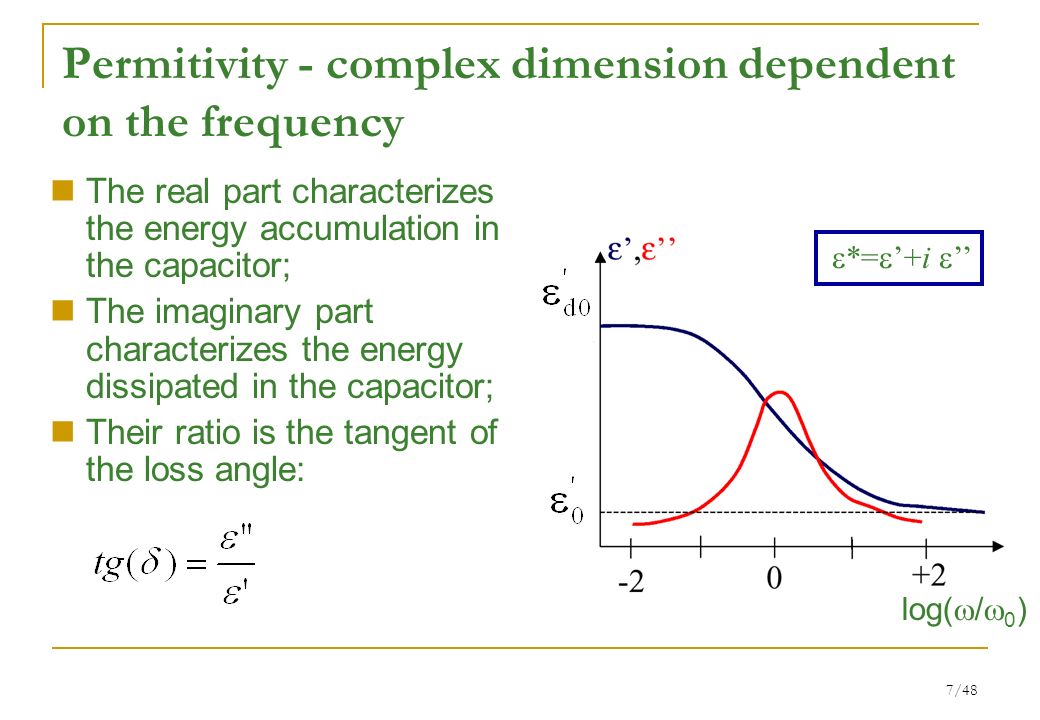 Permitivity - complex dimension dependent on the frequency

The real part characterizes the energy accumulation in the capacitor;

The imaginary part characterizes the energy dissipated in the capacitor;

Their ratio is the tangent of the loss angle:

$tg(\delta) = \frac{\varepsilon''}{\varepsilon'}$

$\varepsilon', \varepsilon''$

$\varepsilon^* = \varepsilon' + i\,\varepsilon''$

$\varepsilon'_{d0}$

$\varepsilon'_0$

-2

0

+2

$\log(\omega/\omega_0)$

7/48